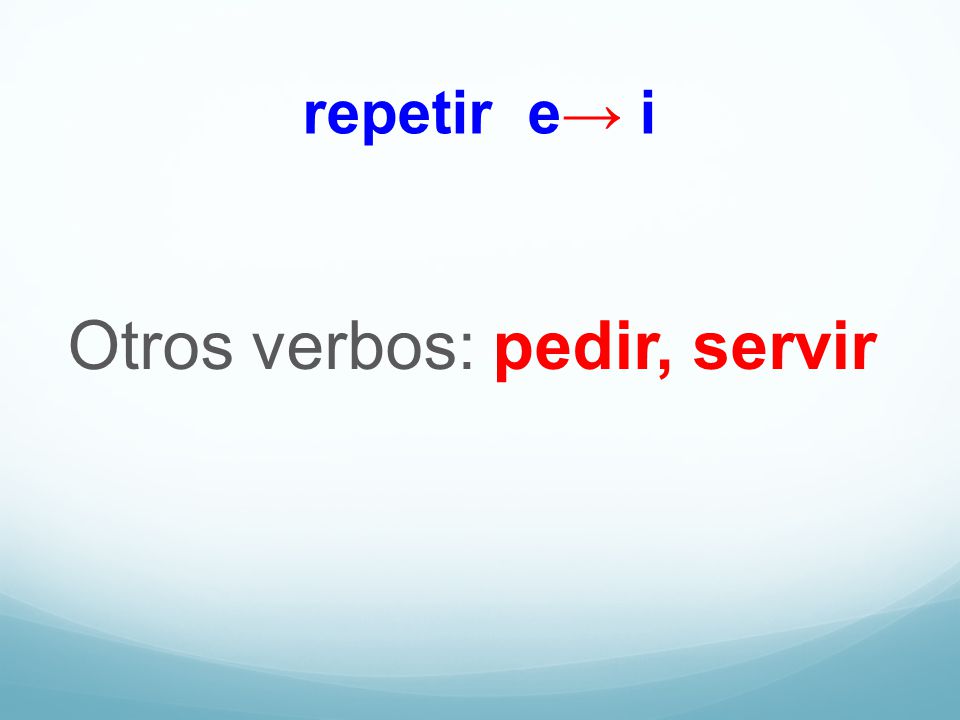 repetir e→ i

Otros verbos: pedir, servir